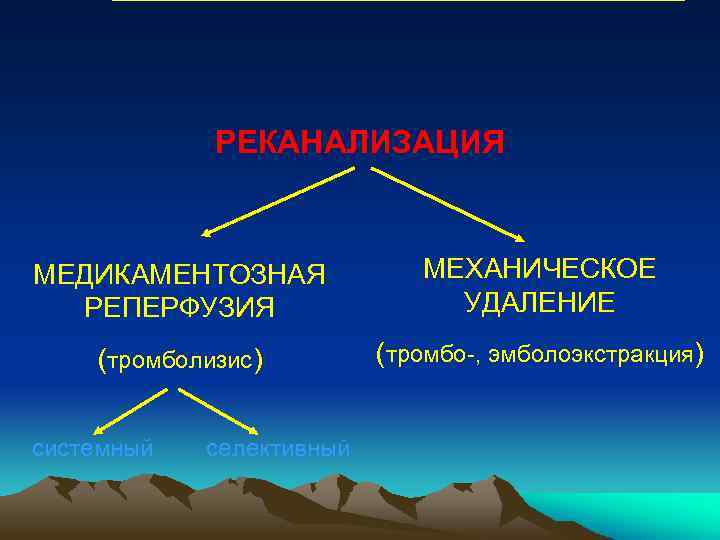 РЕКАНАЛИЗАЦИЯ

МЕДИКАМЕНТОЗНАЯ РЕПЕРФУЗИЯ

(тромболизис)

системный

селективный

МЕХАНИЧЕСКОЕ УДАЛЕНИЕ

(тромбо-, эмболоэкстракция)